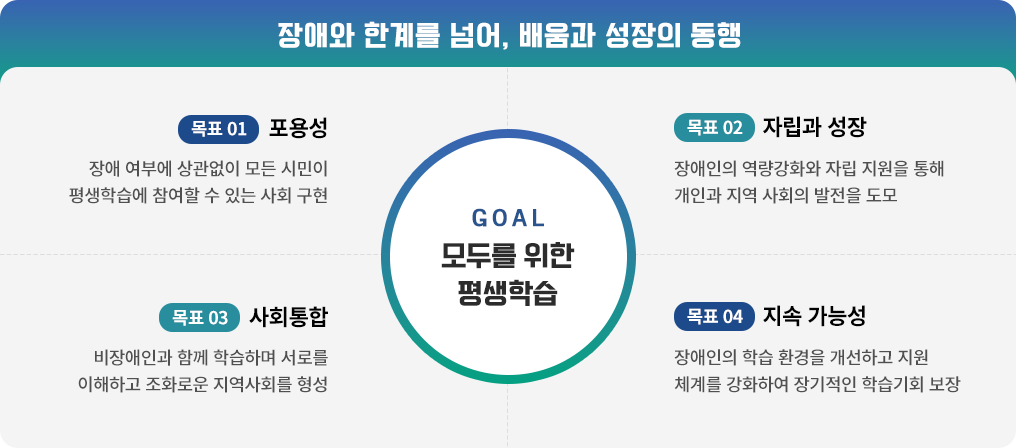 장애와 한계를 넘어, 배움과 성장의 동행

목표 01 포용성

장애 여부에 상관없이 모든 시민이 평생학습에 참여할 수 있는 사회 구현

목표 02 자립과 성장

장애인의 역량강화와 자립 지원을 통해 개인과 지역 사회의 발전을 도모

GOAL

모두를 위한 평생학습

목표 03 사회통합

비장애인과 함께 학습하며 서로를 이해하고 조화로운 지역사회를 형성

목표 04 지속 가능성

장애인의 학습 환경을 개선하고 지원 체계를 강화하여 장기적인 학습기회 보장